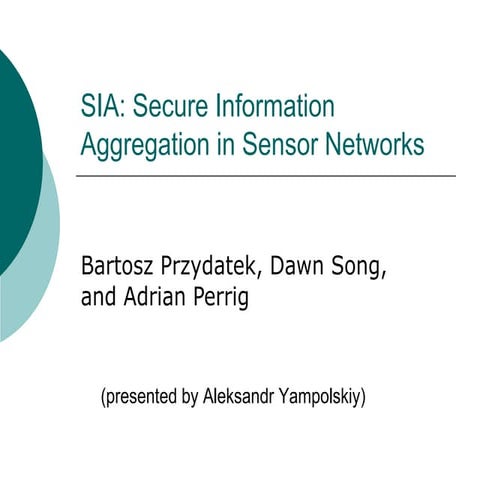 SIA: Secure Information Aggregation in Sensor Networks

Bartosz Przydatek, Dawn Song, and Adrian Perrig

(presented by Aleksandr Yampolskiy)